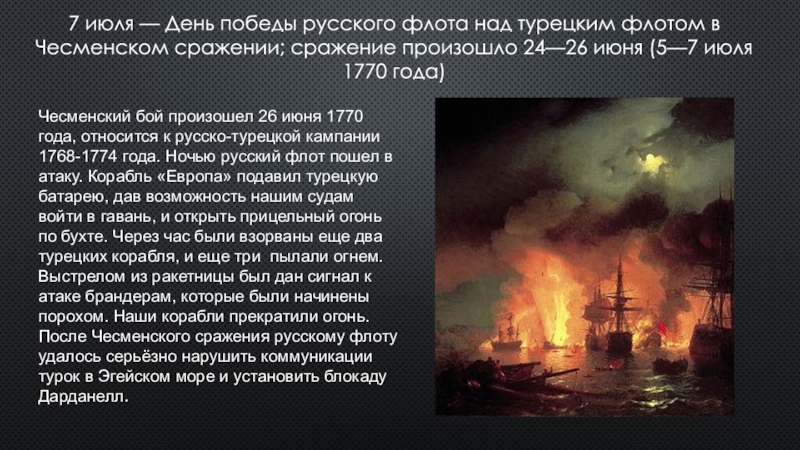 7 июля — День победы русского флота над турецким флотом в Чесменском сражении; сражение произошло 24—26 июня (5—7 июля 1770 года)

Чесменский бой произошел 26 июня 1770 года, относится к русско-турецкой кампании 1768-1774 года. Ночью русский флот пошел в атаку. Корабль «Европа» подавил турецкую батарею, дав возможность нашим судам войти в гавань, и открыть прицельный огонь по бухте. Через час были взорваны еще два турецких корабля, и еще три пылали огнем. Выстрелом из ракетницы был дан сигнал к атаке брандерам, которые были начинены порохом. Наши корабли прекратили огонь. После Чесменского сражения русскому флоту удалось серьёзно нарушить коммуникации турок в Эгейском море и установить блокаду Дарданелл.